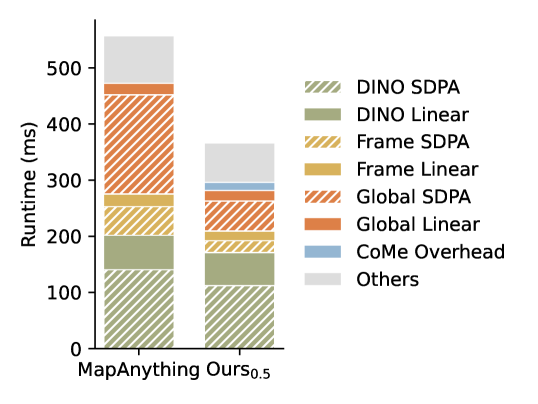 Runtime (ms)
500
400
300
200
100
0

MapAnything Ours$_{0.5}$

DINO SDPA
DINO Linear
Frame SDPA
Frame Linear
Global SDPA
Global Linear
CoMe Overhead
Others